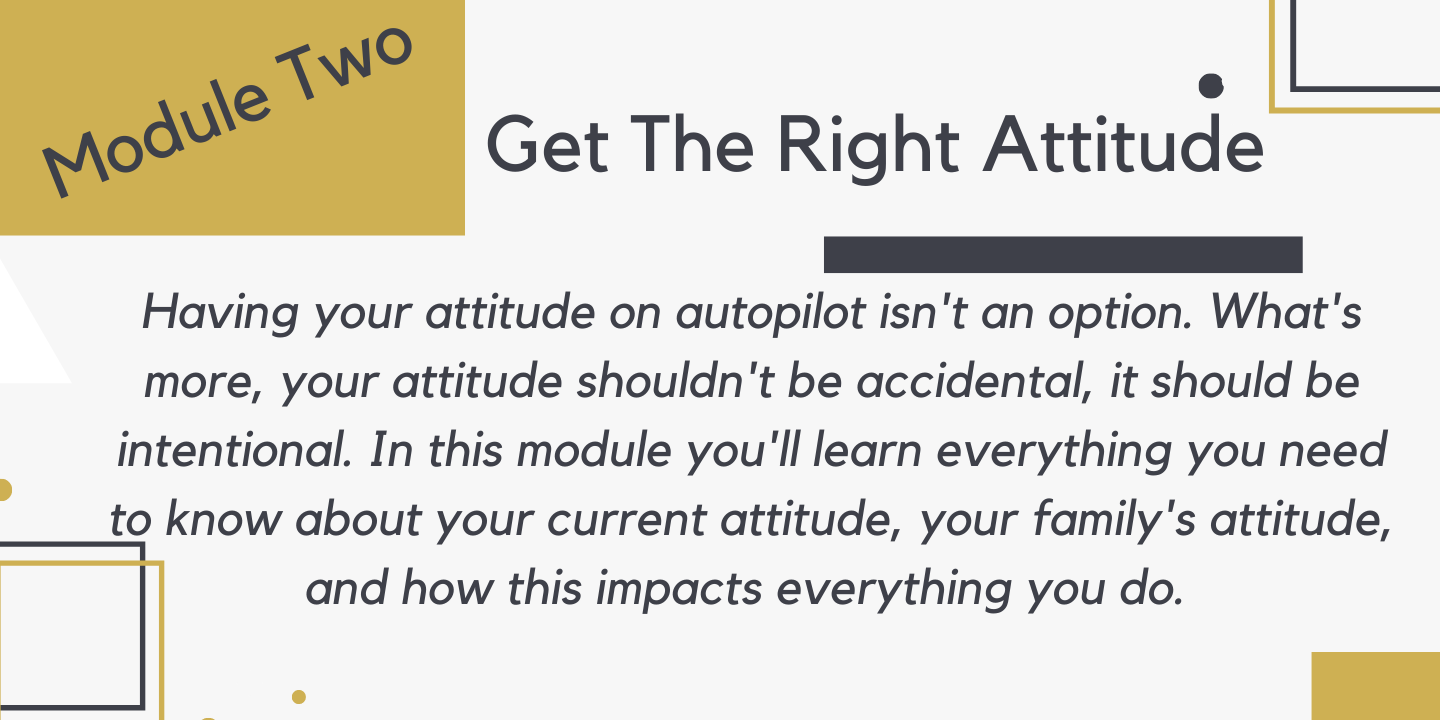 Module Two

Get The Right Attitude

Having your attitude on autopilot isn't an option. What's more, your attitude shouldn't be accidental, it should be intentional. In this module you'll learn everything you need to know about your current attitude, your family's attitude, and how this impacts everything you do.